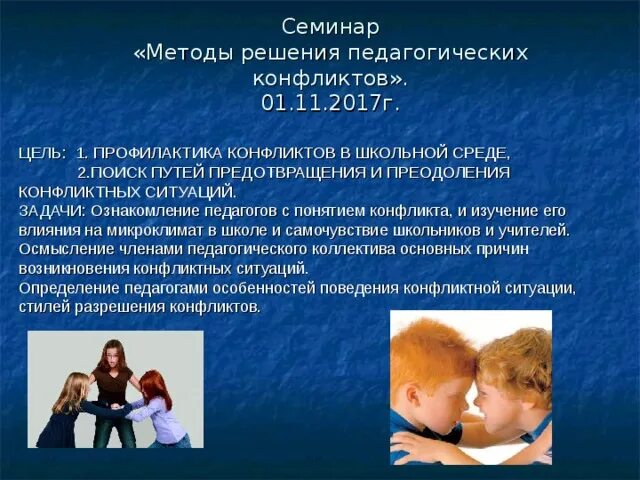 Семинар
«Методы решения педагогических конфликтов».
01.11.2017г.

ЦЕЛЬ: 1. ПРОФИЛАКТИКА КОНФЛИКТОВ В ШКОЛЬНОЙ СРЕДЕ,
2.ПОИСК ПУТЕЙ ПРЕДОТВРАЩЕНИЯ И ПРЕОДОЛЕНИЯ КОНФЛИКТНЫХ СИТУАЦИЙ.
ЗАДАЧИ: Ознакомление педагогов с понятием конфликта, и изучение его влияния на микроклимат в школе и самочувствие школьников и учителей.
Осмысление членами педагогического коллектива основных причин возникновения конфликтных ситуаций.
Определение педагогами особенностей поведения конфликтной ситуации, стилей разрешения конфликтов.